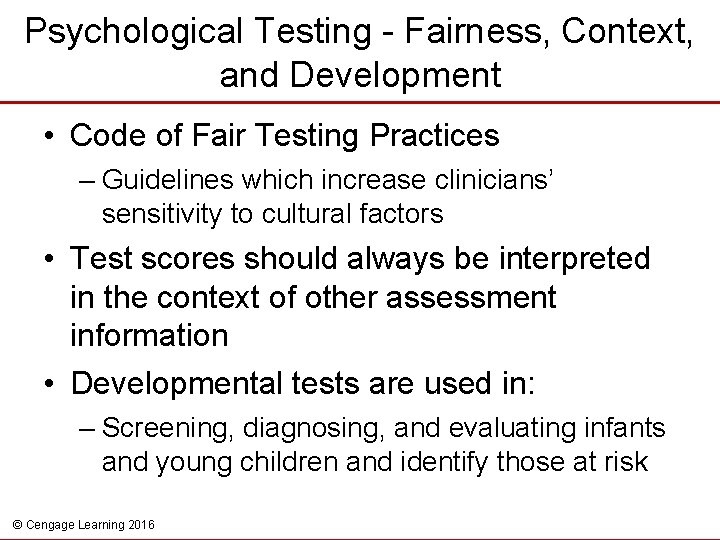 Psychological Testing - Fairness, Context, and Development

• Code of Fair Testing Practices
– Guidelines which increase clinicians' sensitivity to cultural factors

• Test scores should always be interpreted in the context of other assessment information

• Developmental tests are used in:
– Screening, diagnosing, and evaluating infants and young children and identify those at risk

© Cengage Learning 2016